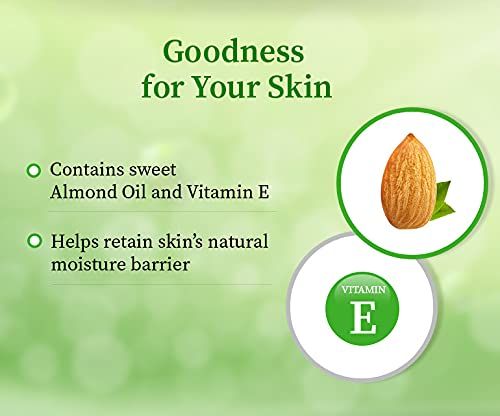 Goodness
for Your Skin

Contains sweet Almond Oil and Vitamin E

Helps retain skin's natural moisture barrier

VITAMIN
E